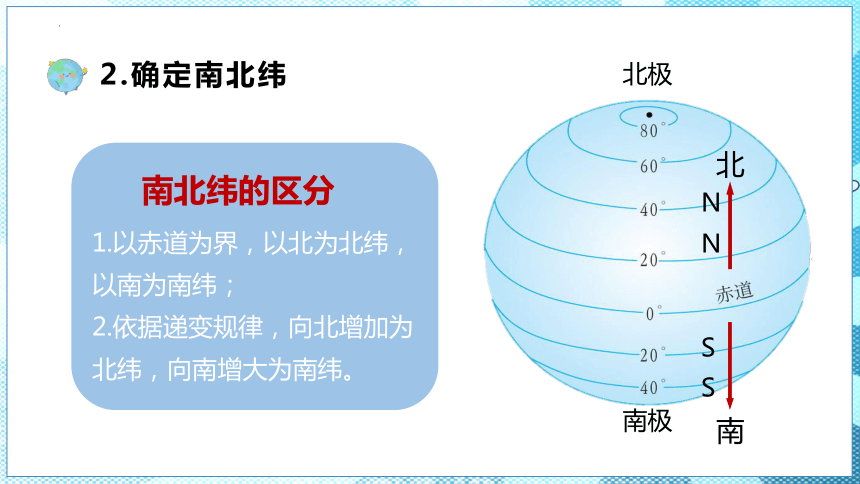 2.确定南北纬

南北纬的区分

1.以赤道为界，以北为北纬，以南为南纬；
2.依据递变规律，向北增加为北纬，向南增大为南纬。

北极
80°
60°
40°
20°
0°
20°
40°
北
N
N
赤道
S
S
南极
南